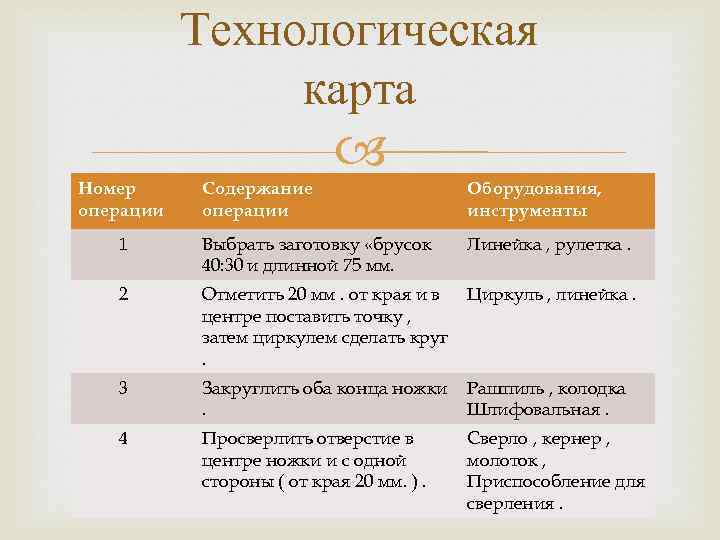 Технологическая карта

| Номер операции | Содержание операции | Оборудования, инструменты |
|---|---|---|
| 1 | Выбрать заготовку «брусок 40:30 и длинной 75 мм. | Линейка , рулетка . |
| 2 | Отметить 20 мм . от края и в центре поставить точку , затем циркулем сделать круг . | Циркуль , линейка . |
| 3 | Закруглить оба конца ножки . | Рашпиль , колодка Шлифовальная . |
| 4 | Просверлить отверстие в центре ножки и с одной стороны ( от края 20 мм. ) . | Сверло , кернер , молоток , Приспособление для сверления . |